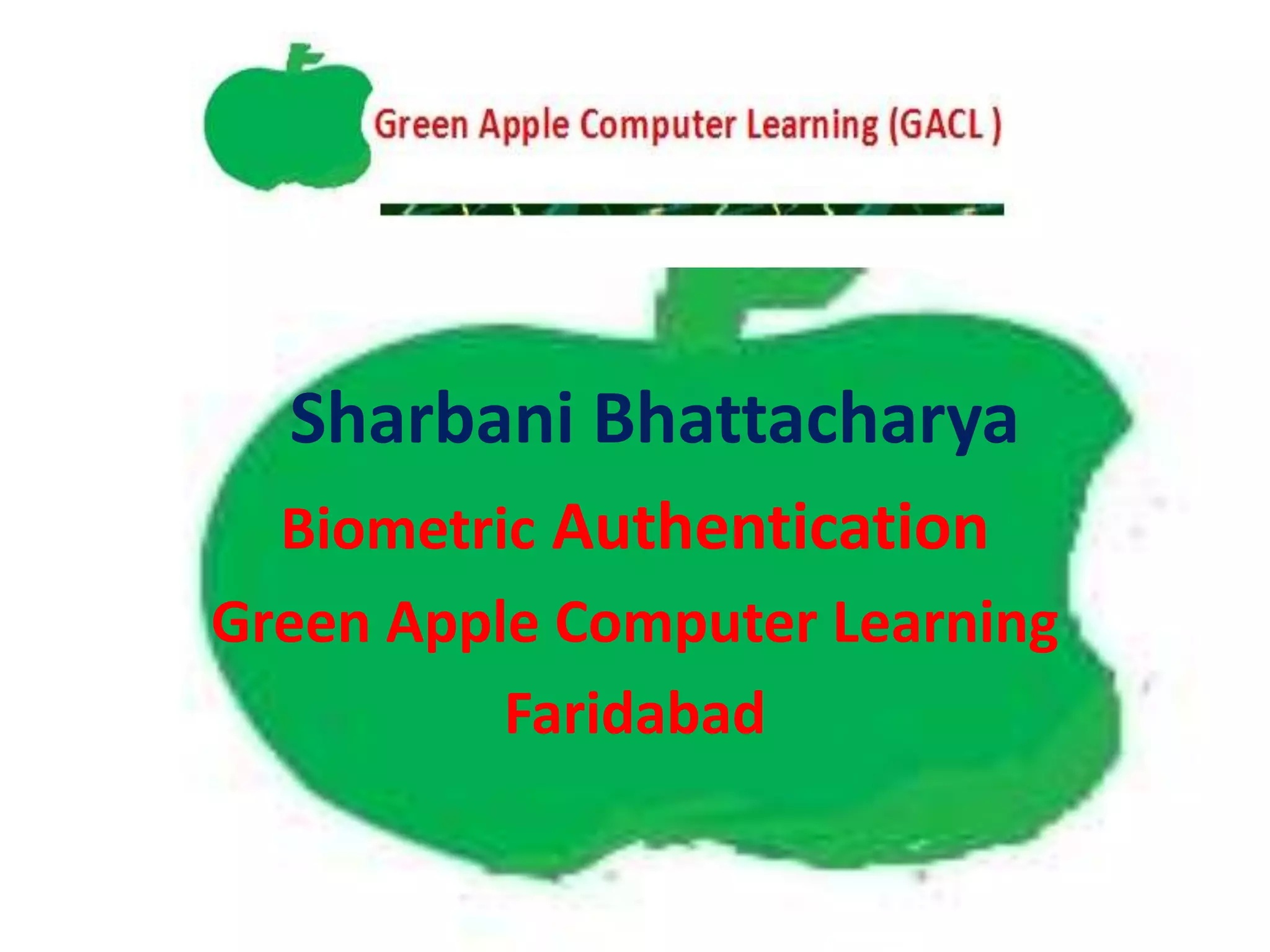 Green Apple Computer Learning (GACL )

Sharbani Bhattacharya

Biometric Authentication

Green Apple Computer Learning

Faridabad